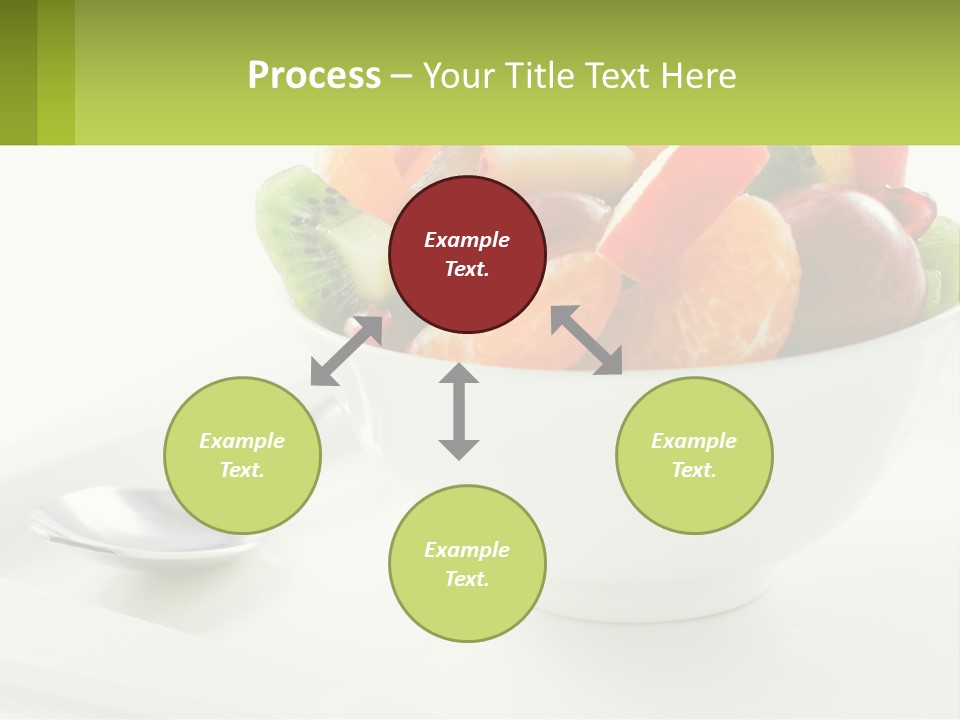 Process – Your Title Text Here

Example Text.

Example Text.

Example Text.

Example Text.